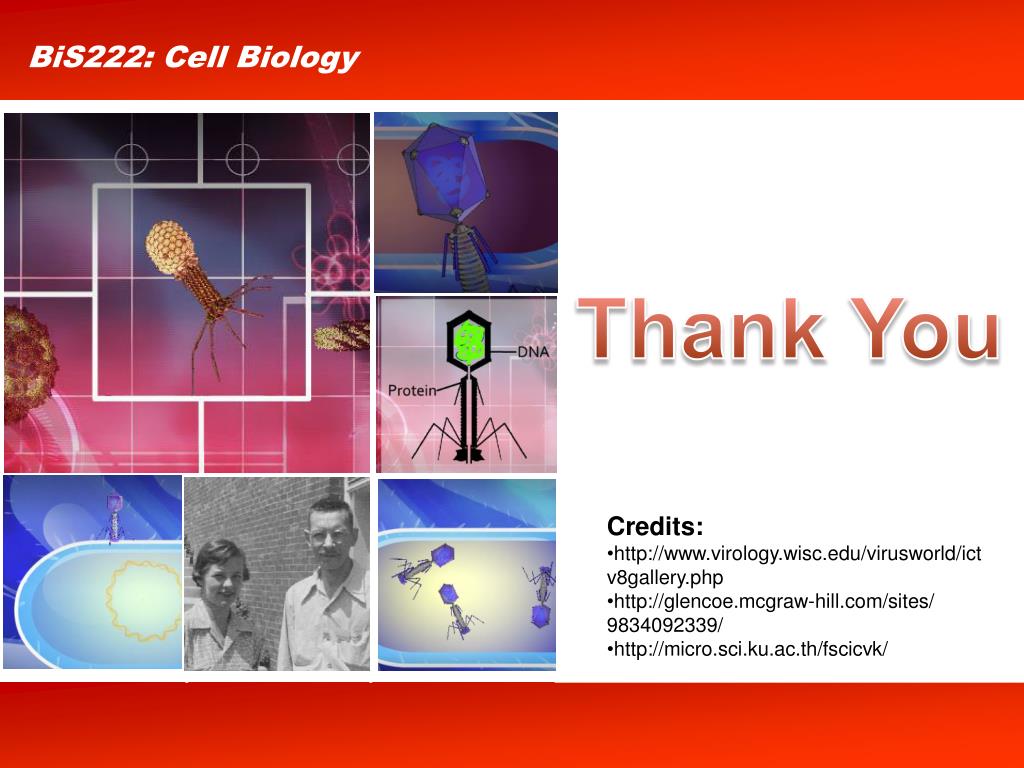 BiS222: Cell Biology

DNA

Protein

Thank You

Credits:
•http://www.virology.wisc.edu/virusworld/ictv8gallery.php
•http://glencoe.mcgraw-hill.com/sites/9834092339/
•http://micro.sci.ku.ac.th/fscicvk/